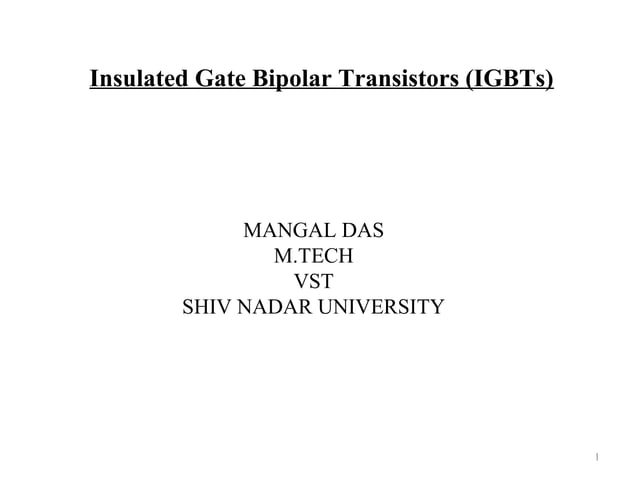 Insulated Gate Bipolar Transistors (IGBTs)

MANGAL DAS
M.TECH
VST
SHIV NADAR UNIVERSITY

1